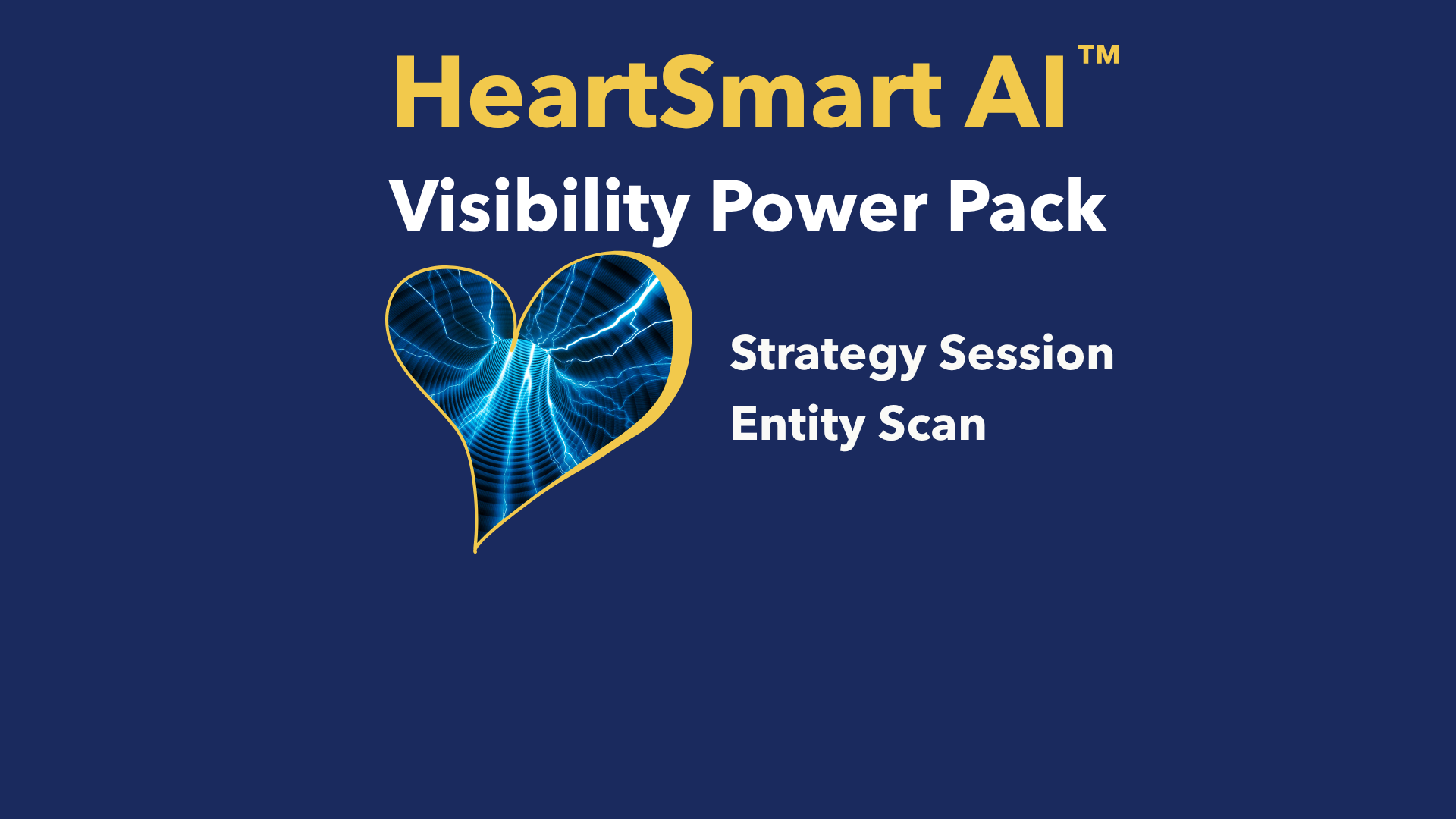 HeartSmart AI™

Visibility Power Pack

Strategy Session

Entity Scan